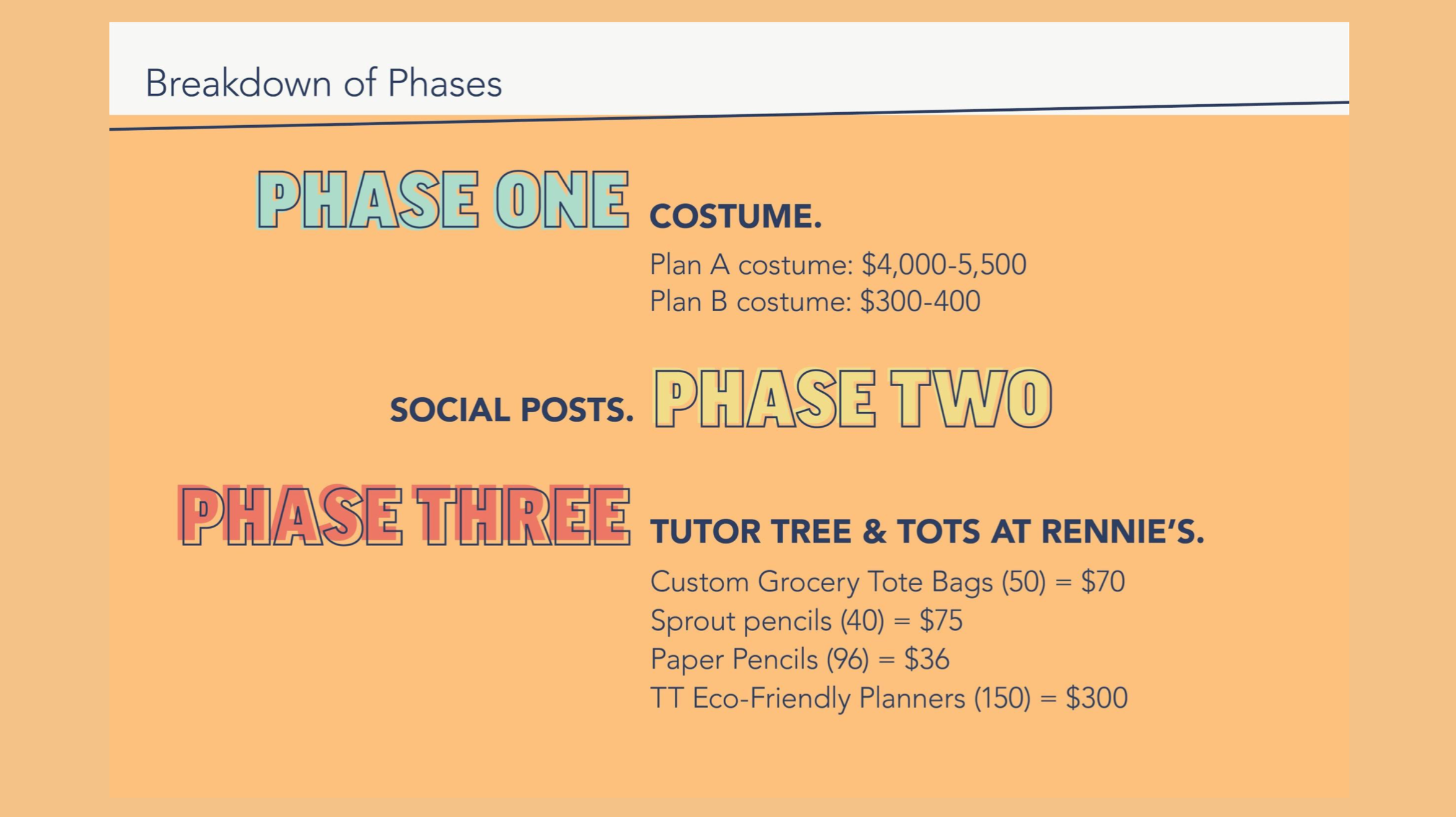 Breakdown of Phases

PHASE ONE

COSTUME.

Plan A costume: \$4,000-5,500
Plan B costume: \$300-400

SOCIAL POSTS.

PHASE TWO

PHASE THREE

TUTOR TREE & TOTS AT RENNIE'S.

Custom Grocery Tote Bags (50) = \$70
Sprout pencils (40) = \$75
Paper Pencils (96) = \$36
TT Eco-Friendly Planners (150) = \$300